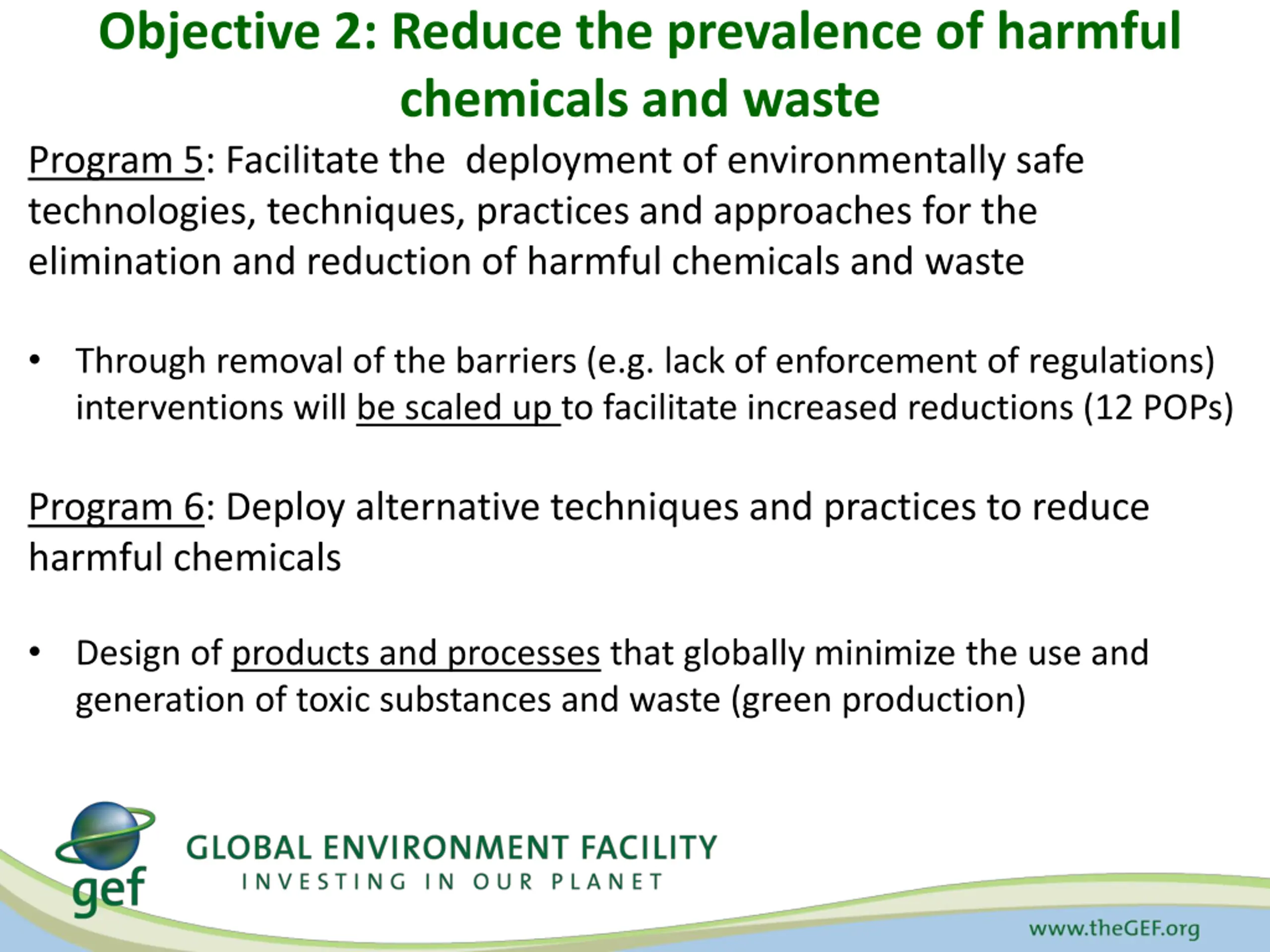 Objective 2: Reduce the prevalence of harmful chemicals and waste

Program 5: Facilitate the deployment of environmentally safe technologies, techniques, practices and approaches for the elimination and reduction of harmful chemicals and waste

• Through removal of the barriers (e.g. lack of enforcement of regulations) interventions will be scaled up to facilitate increased reductions (12 POPs)

Program 6: Deploy alternative techniques and practices to reduce harmful chemicals

• Design of products and processes that globally minimize the use and generation of toxic substances and waste (green production)

gef
GLOBAL ENVIRONMENT FACILITY
INVESTING IN OUR PLANET

www.theGEF.org